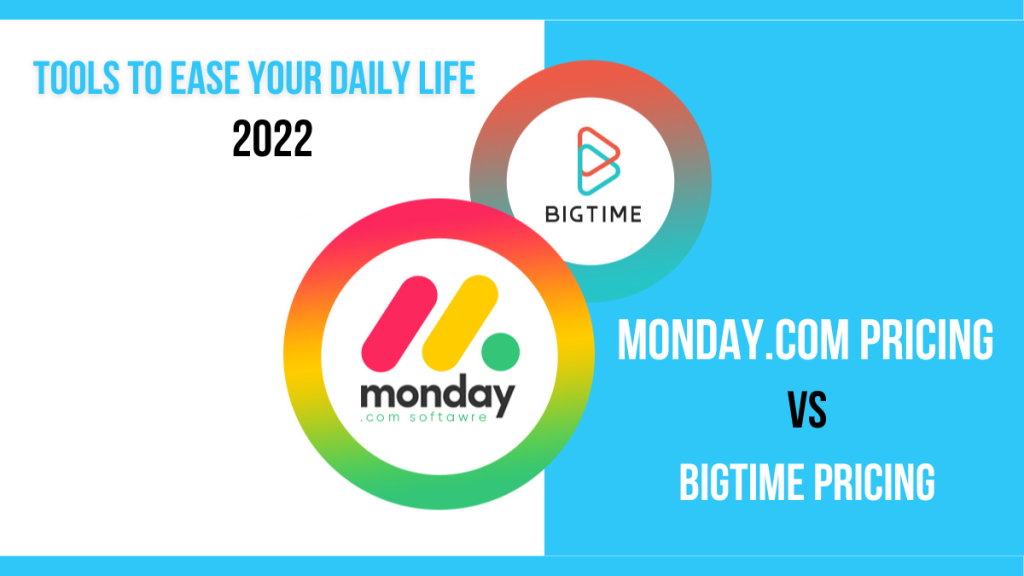 TOOLS TO EASE YOUR DAILY LIFE
2022

BIGTIME

monday
.com softawre

MONDAY.COM PRICING
VS
BIGTIME PRICING